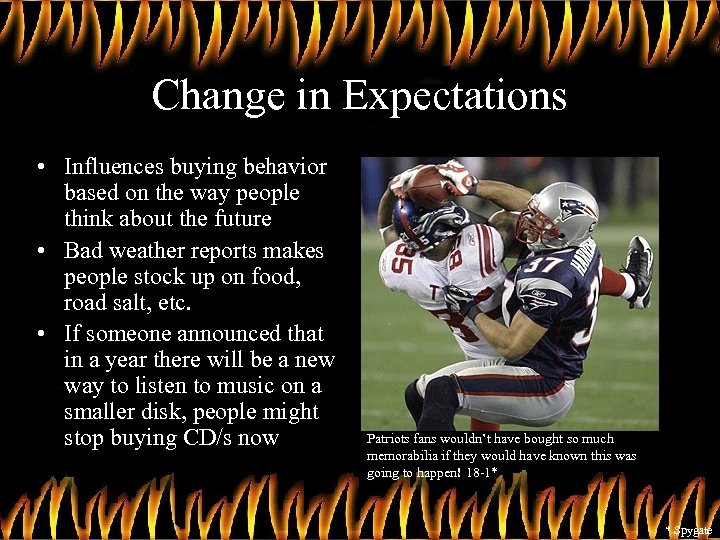 Change in Expectations

• Influences buying behavior based on the way people think about the future
• Bad weather reports makes people stock up on food, road salt, etc.
• If someone announced that in a year there will be a new way to listen to music on a smaller disk, people might stop buying CD/s now

85 37

Patriots fans wouldn't have bought so much memorabilia if they would have known this was going to happen! 18-1*

* Spygate